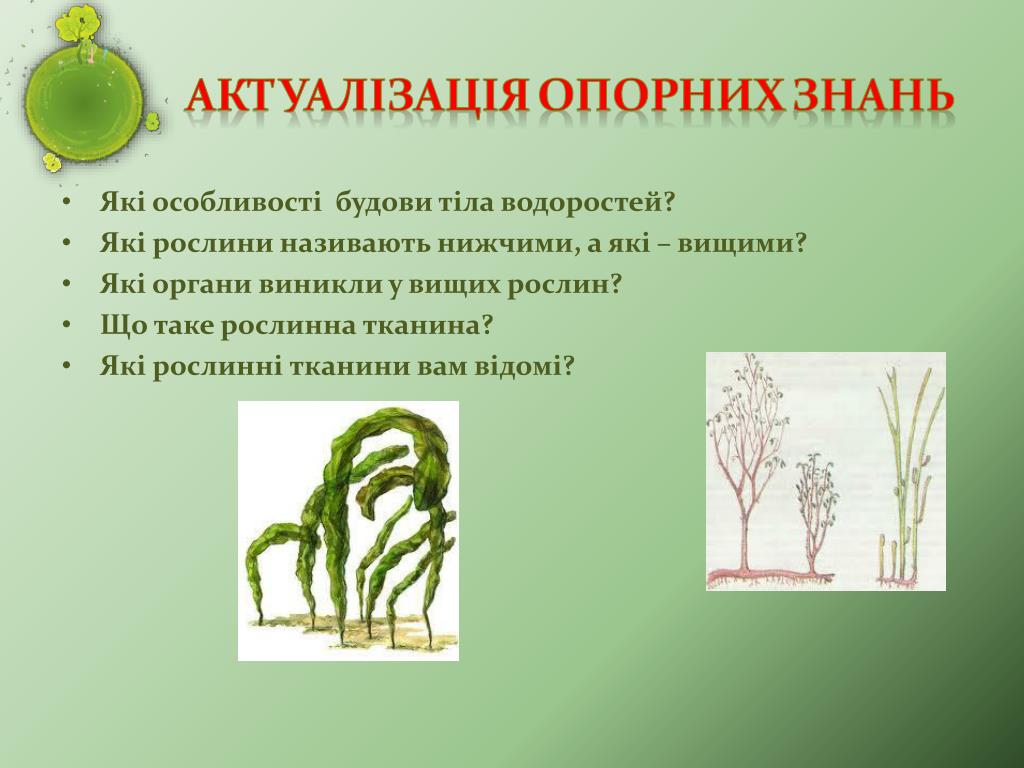 АКТУАЛІЗАЦІЯ ОПОРНИХ ЗНАНЬ

• Які особливості будови тіла водоростей?
• Які рослини називають нижчими, а які – вищими?
• Які органи виникли у вищих рослин?
• Що таке рослинна тканина?
• Які рослинні тканини вам відомі?